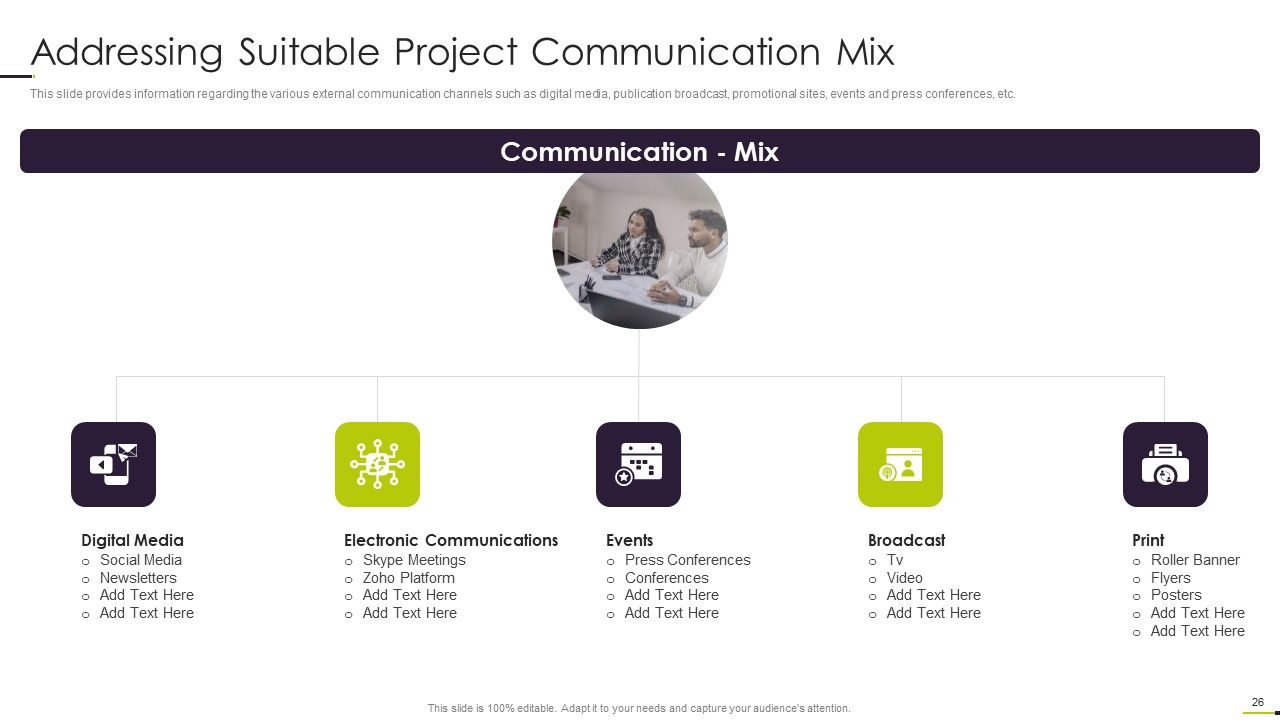 Addressing Suitable Project Communication Mix

This slide provides information regarding the various external communication channels such as digital media, publication broadcast, promotional sites, events and press conferences, etc.

Communication - Mix

Digital Media
o Social Media
o Newsletters
o Add Text Here
o Add Text Here

Electronic Communications
o Skype Meetings
o Zoho Platform
o Add Text Here
o Add Text Here

Events
o Press Conferences
o Conferences
o Add Text Here
o Add Text Here

Broadcast
o Tv
o Video
o Add Text Here
o Add Text Here

Print
o Roller Banner
o Flyers
o Posters
o Add Text Here
o Add Text Here

This slide is 100% editable. Adapt it to your needs and capture your audience's attention.

26